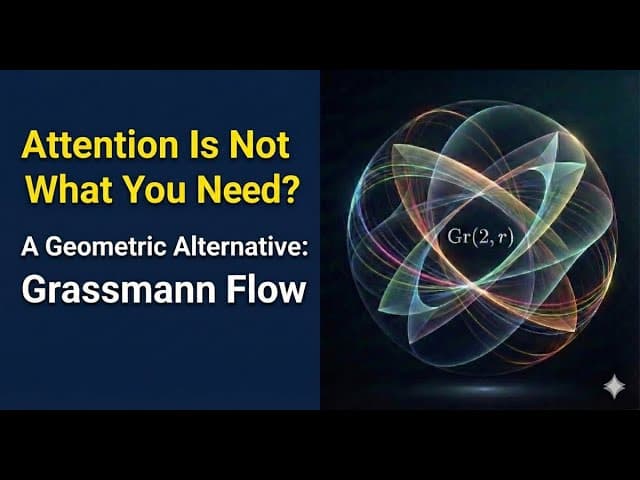 Attention Is Not What You Need?

A Geometric Alternative: Grassmann Flow

$\mathrm{Gr}(2, r)$